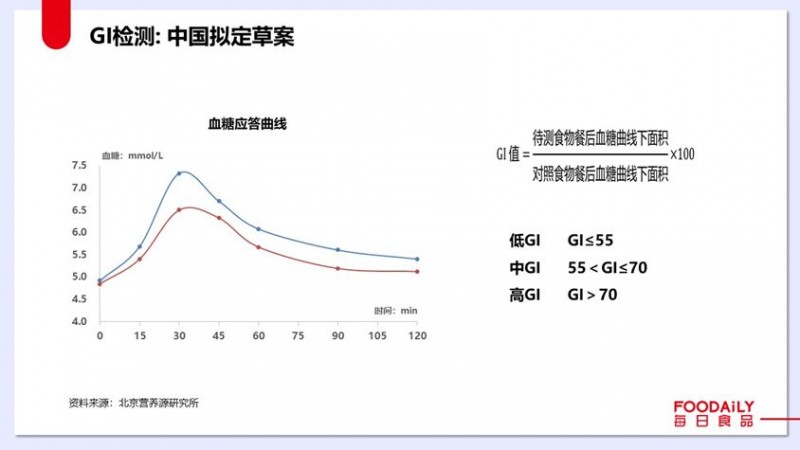 GI检测: 中国拟定草案

血糖应答曲线

血糖: mmol/L

7.5
7.0
6.5
6.0
5.5
5.0
4.5
4.0

时间: min

0 15 30 45 60 75 90 105 120

$GI值 = \frac{待测食物餐后血糖曲线下面积}{对照食物餐后血糖曲线下面积} \times 100$

低GI GI≤55
中GI 55 < GI≤70
高GI GI > 70

资料来源: 北京营养源研究所

FOODAILY
每日食品